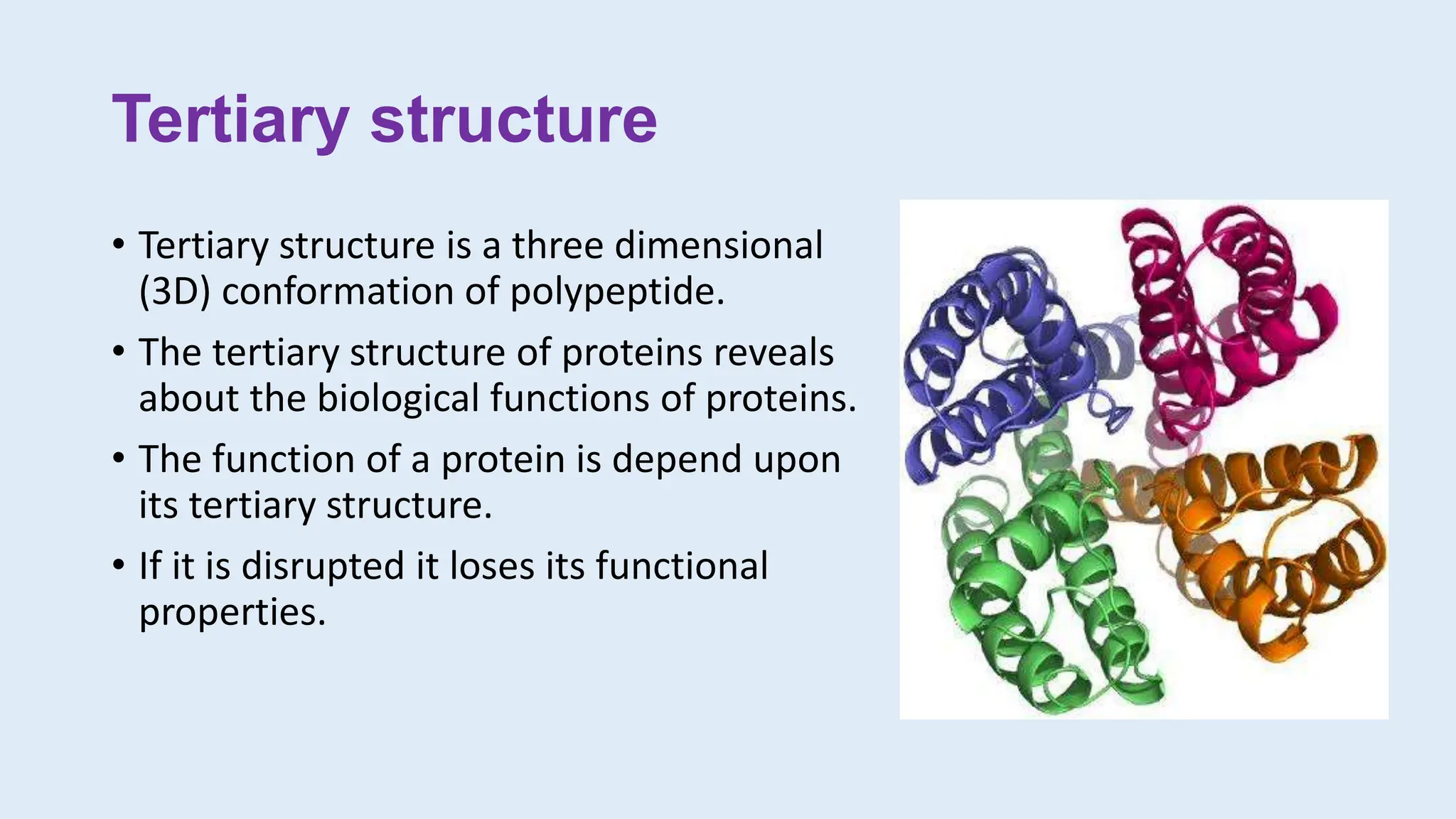 Tertiary structure

• Tertiary structure is a three dimensional (3D) conformation of polypeptide.

• The tertiary structure of proteins reveals about the biological functions of proteins.

• The function of a protein is depend upon its tertiary structure.

• If it is disrupted it loses its functional properties.